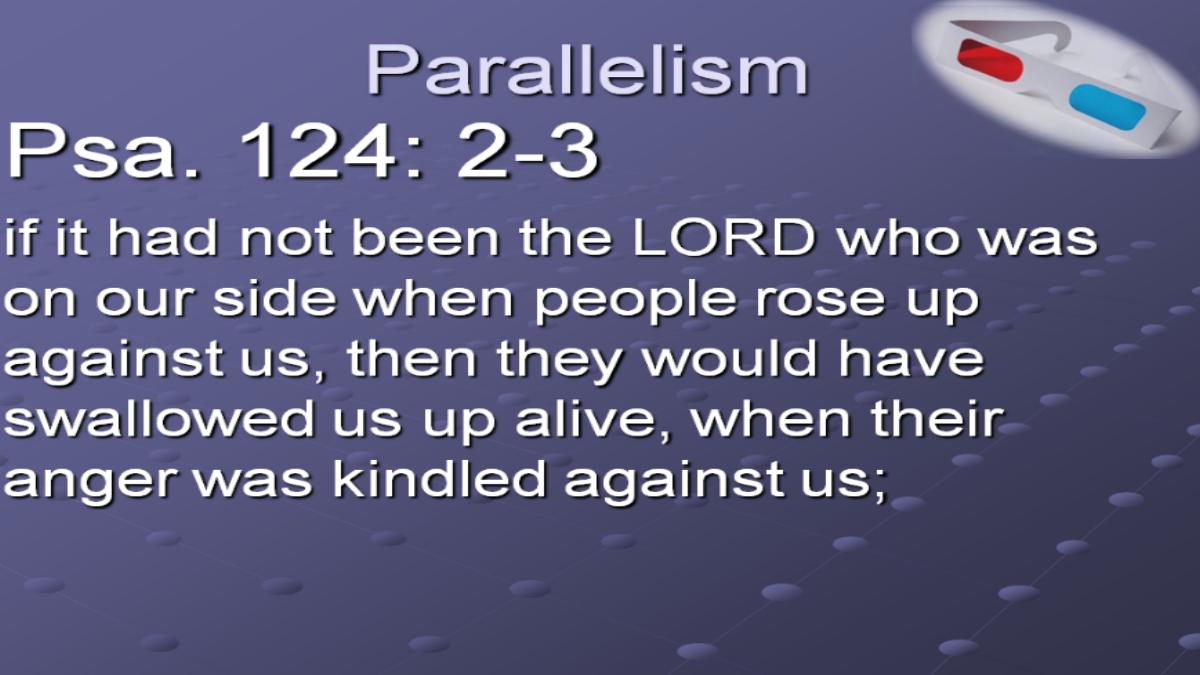 Parallelism

Psa. 124: 2-3

if it had not been the LORD who was on our side when people rose up against us, then they would have swallowed us up alive, when their anger was kindled against us;